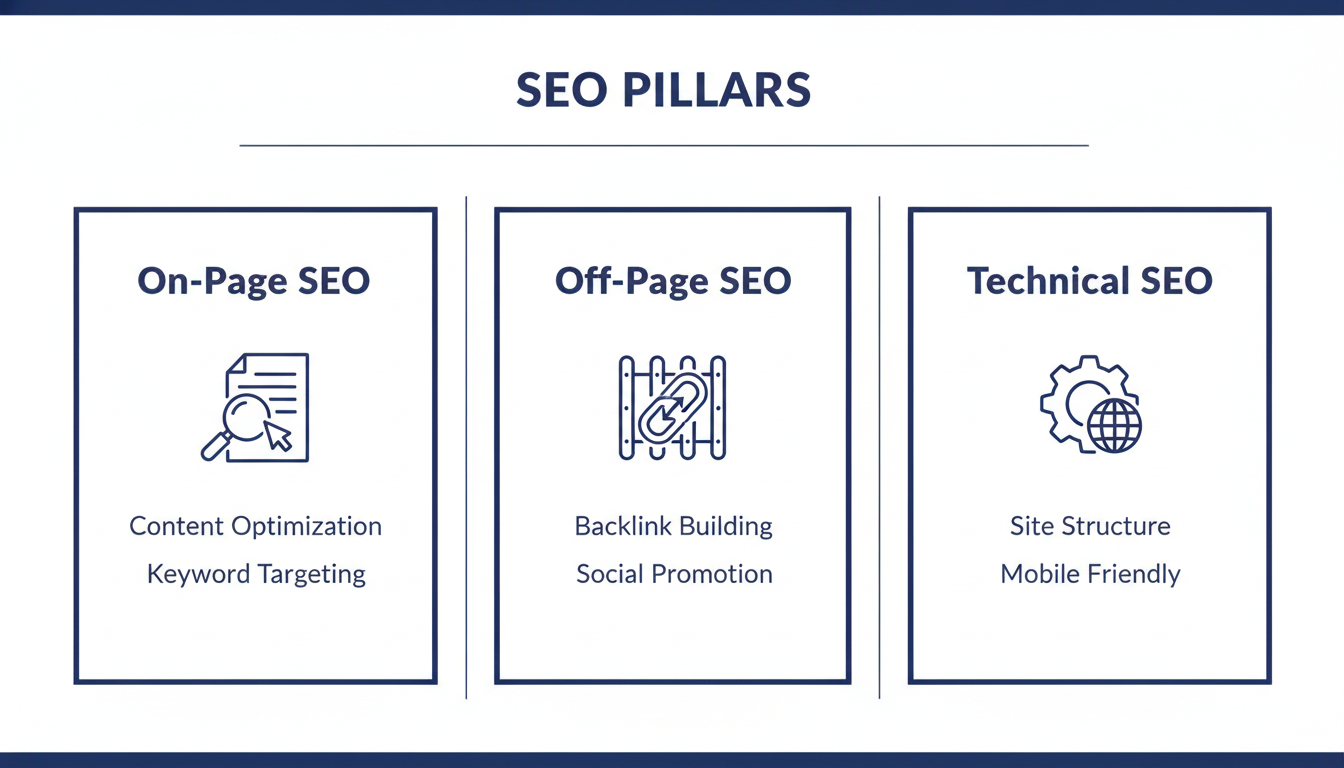 SEO PILLARS

On-Page SEO

Content Optimization
Keyword Targeting

Off-Page SEO

Backlink Building
Social Promotion

Technical SEO

Site Structure
Mobile Friendly